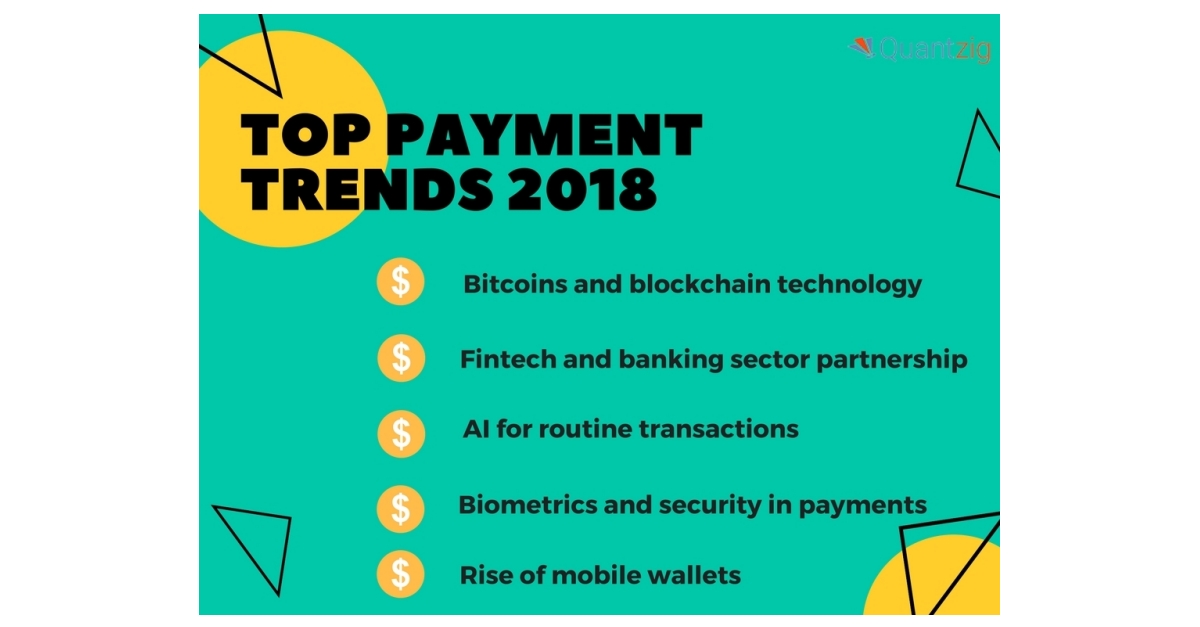 Quantzig

TOP PAYMENT TRENDS 2018

$ Bitcoins and blockchain technology

$ Fintech and banking sector partnership

$ AI for routine transactions

$ Biometrics and security in payments

$ Rise of mobile wallets